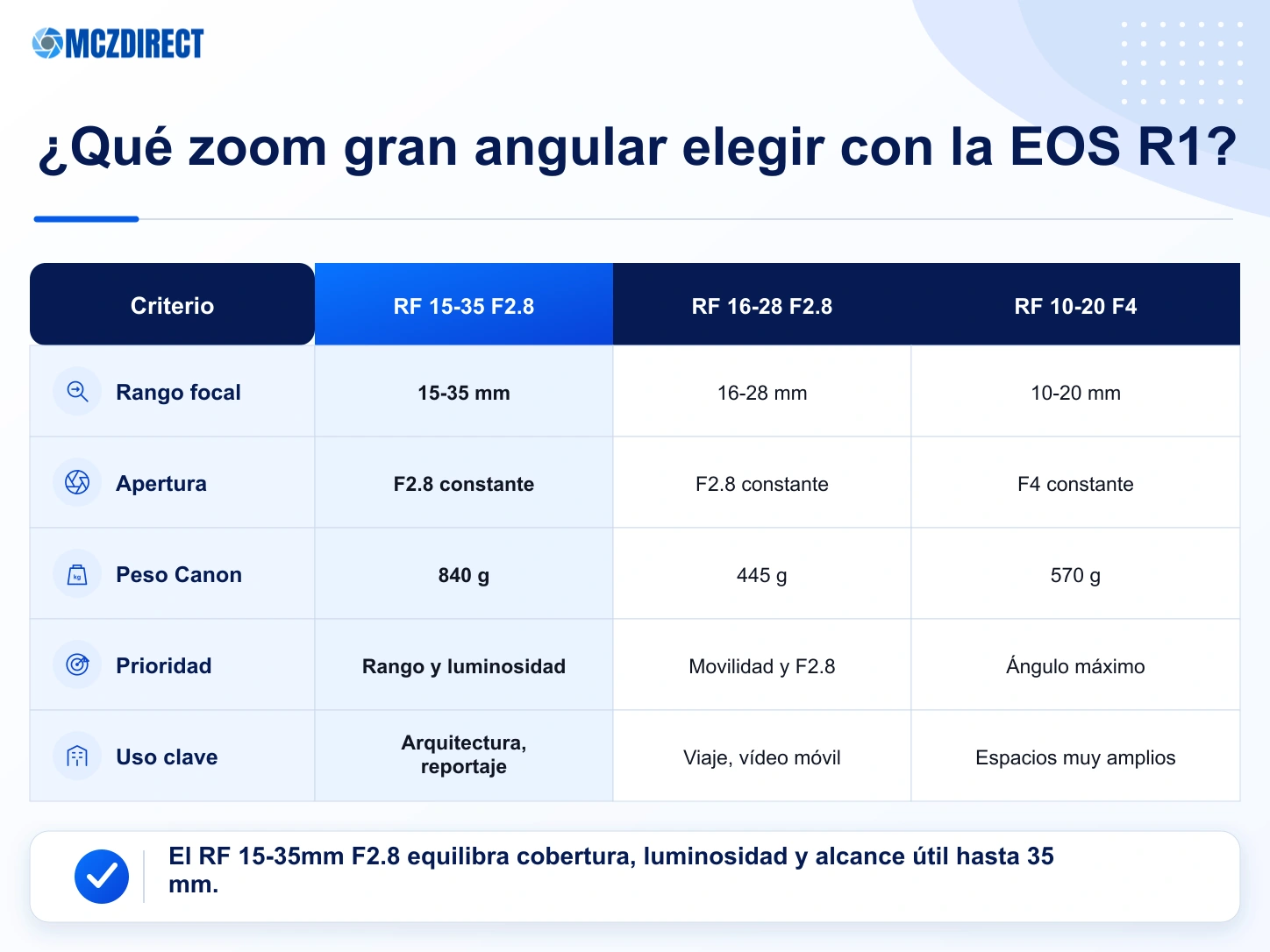 MCZDIRECT

¿Qué zoom gran angular elegir con la EOS R1?

| Criterio | RF 15-35 F2.8 | RF 16-28 F2.8 | RF 10-20 F4 |
|---|---|---|---|
| Rango focal | 15-35 mm | 16-28 mm | 10-20 mm |
| Apertura | F2.8 constante | F2.8 constante | F4 constante |
| Peso Canon | 840 g | 445 g | 570 g |
| Prioridad | Rango y luminosidad | Movilidad y F2.8 | Ángulo máximo |
| Uso clave | Arquitectura, reportaje | Viaje, vídeo móvil | Espacios muy amplios |

El RF 15-35mm F2.8 equilibra cobertura, luminosidad y alcance útil hasta 35 mm.